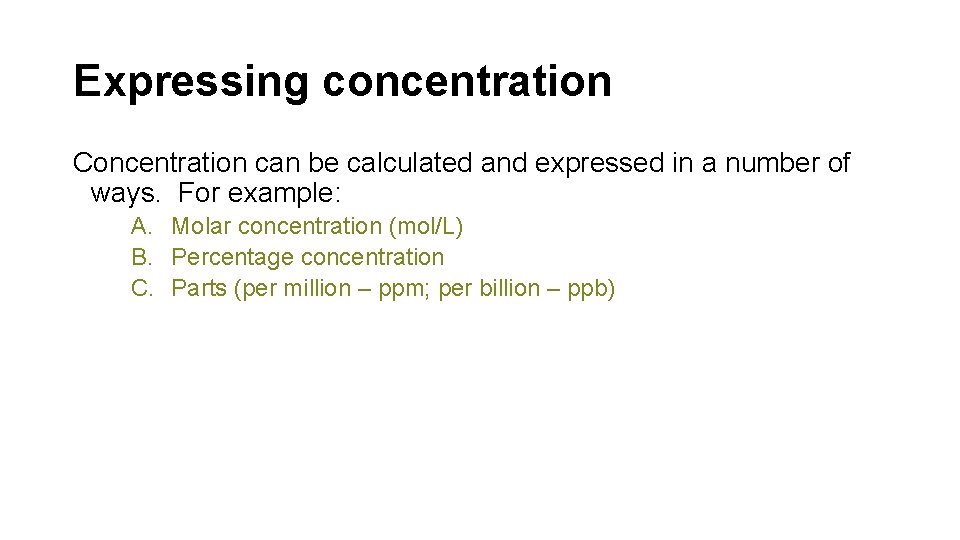 Expressing concentration

Concentration can be calculated and expressed in a number of ways. For example:

A. Molar concentration (mol/L)
B. Percentage concentration
C. Parts (per million – ppm; per billion – ppb)